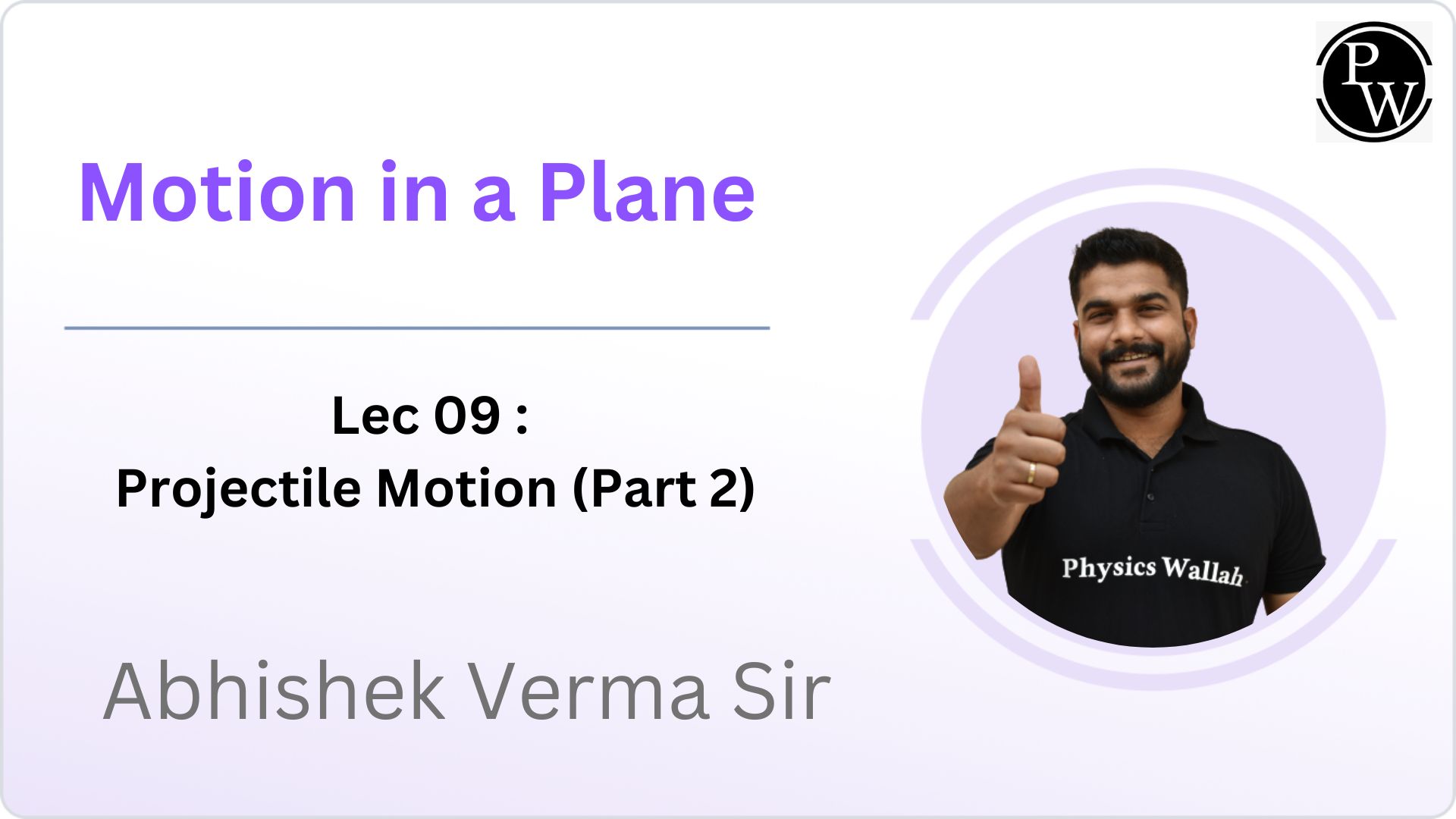 PW

Motion in a Plane

Lec 09 :
Projectile Motion (Part 2)

Physics Wallah

Abhishek Verma Sir